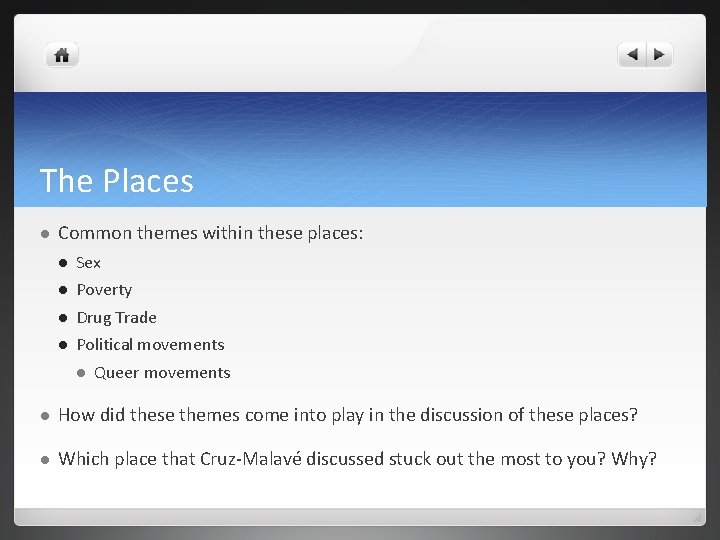 The Places

- Common themes within these places:
  - Sex
  - Poverty
  - Drug Trade
  - Political movements
    - Queer movements
- How did these themes come into play in the discussion of these places?
- Which place that Cruz-Malavé discussed stuck out the most to you? Why?